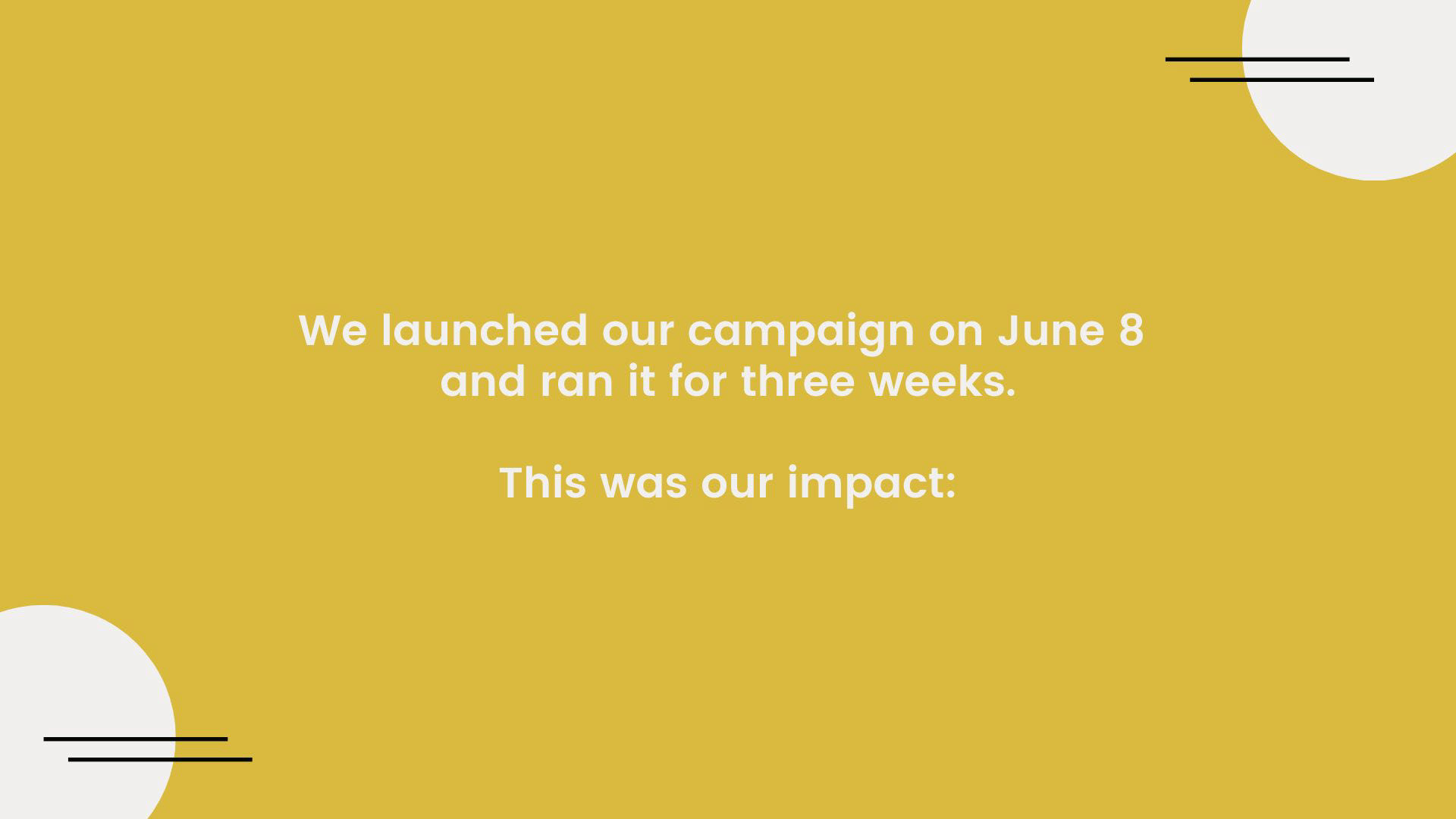 We launched our campaign on June 8 and ran it for three weeks.

This was our impact: